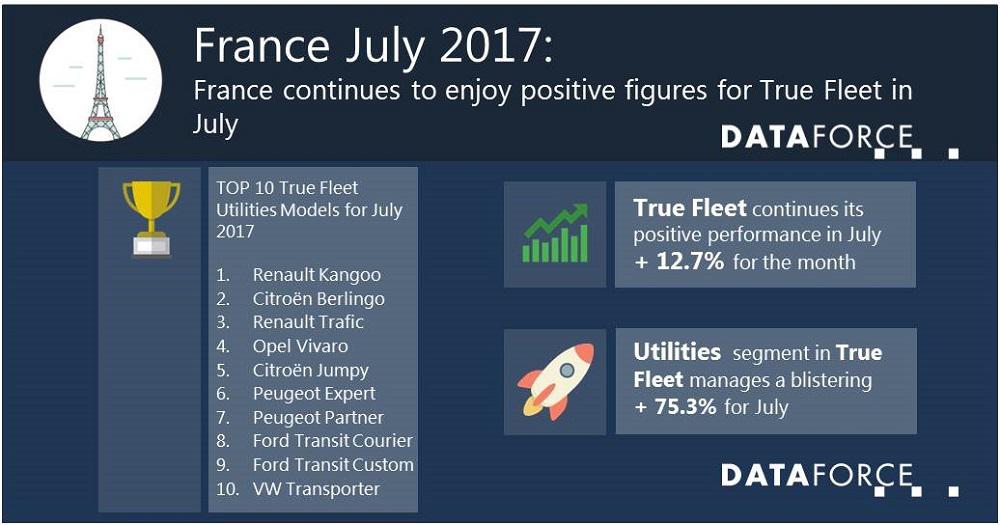 France July 2017:

France continues to enjoy positive figures for True Fleet in July

DATAFORCE

TOP 10 True Fleet Utilities Models for July 2017

1. Renault Kangoo
2. Citroën Berlingo
3. Renault Trafic
4. Opel Vivaro
5. Citroën Jumpy
6. Peugeot Expert
7. Peugeot Partner
8. Ford Transit Courier
9. Ford Transit Custom
10. VW Transporter

True Fleet continues its positive performance in July + 12.7% for the month

Utilities segment in True Fleet manages a blistering + 75.3% for July

DATAFORCE